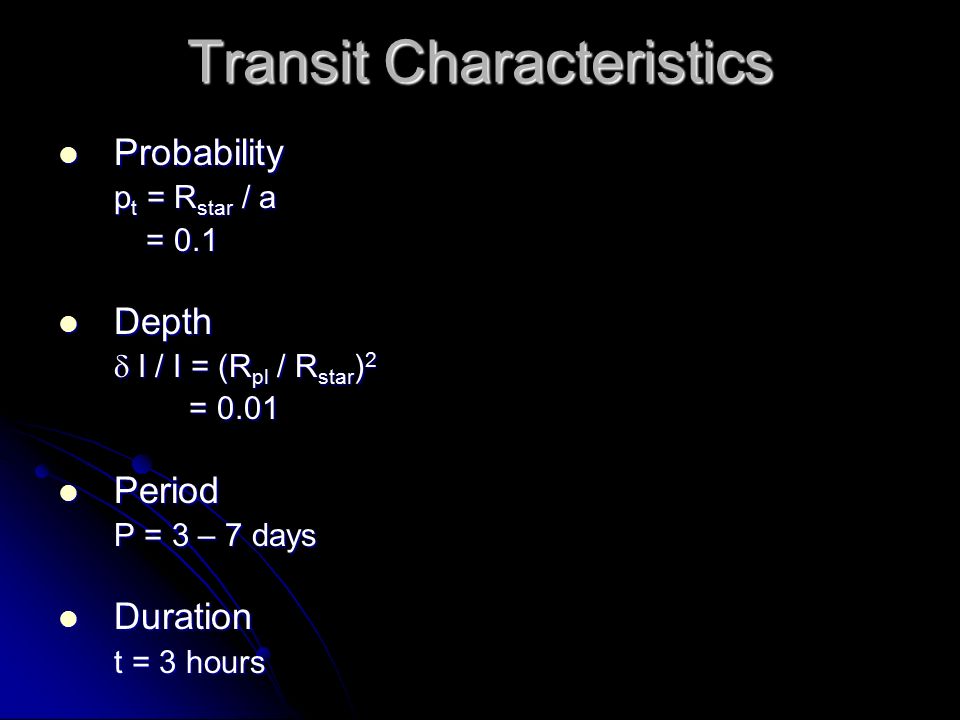 Transit Characteristics

- Probability
$p_t = R_{star} / a$
$= 0.1$

- Depth
$\delta I / I = (R_{pl} / R_{star})^2$
$= 0.01$

- Period
P = 3 – 7 days

- Duration
t = 3 hours